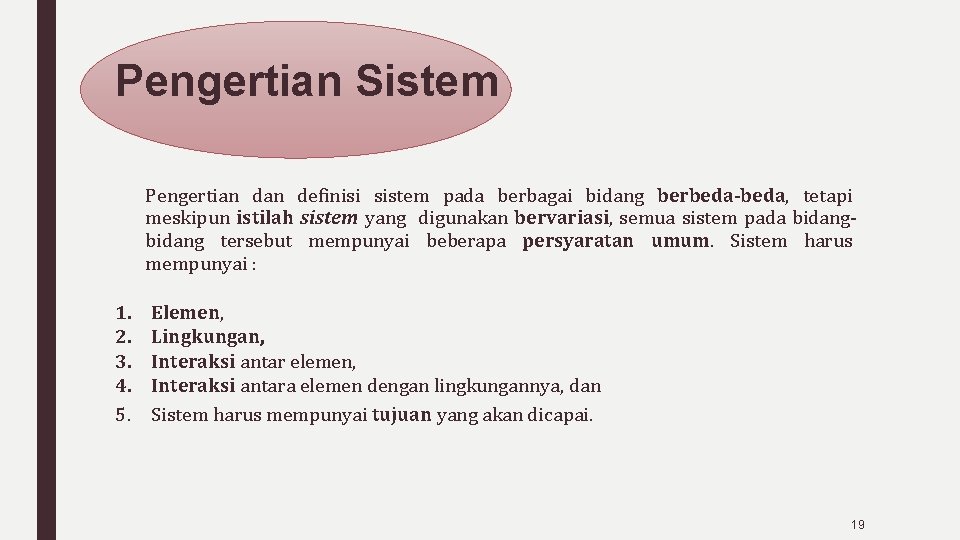 Pengertian Sistem

Pengertian dan definisi sistem pada berbagai bidang berbeda-beda, tetapi meskipun istilah sistem yang digunakan bervariasi, semua sistem pada bidang-bidang tersebut mempunyai beberapa persyaratan umum. Sistem harus mempunyai :

1. Elemen,
2. Lingkungan,
3. Interaksi antar elemen,
4. Interaksi antara elemen dengan lingkungannya, dan
5. Sistem harus mempunyai tujuan yang akan dicapai.

19